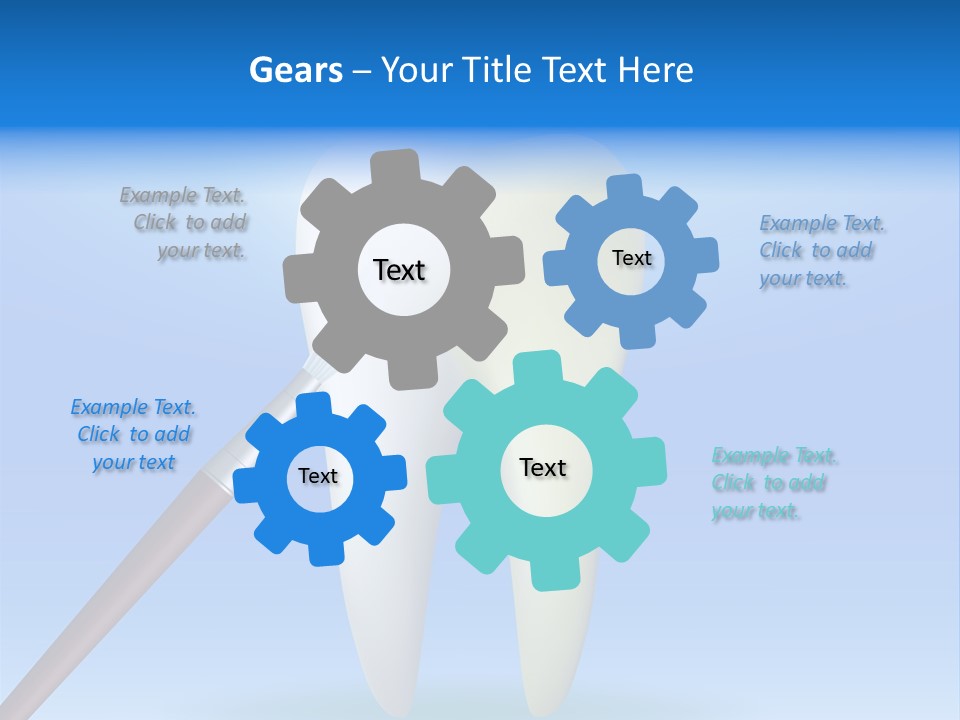 Gears – Your Title Text Here

Example Text. Click to add your text.

Text

Text

Example Text. Click to add your text.

Example Text. Click to add your text

Text

Text

Example Text. Click to add your text.